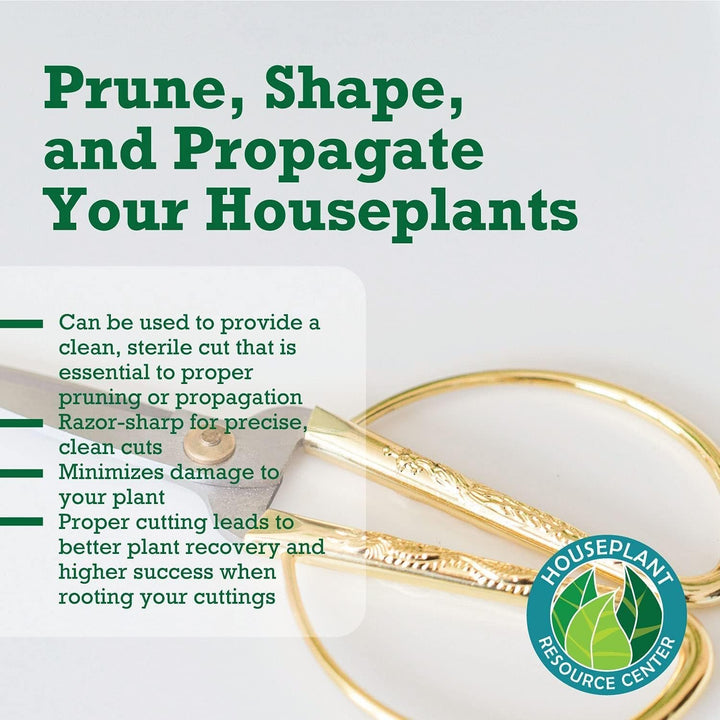 Prune, Shape, and Propagate Your Houseplants

Can be used to provide a clean, sterile cut that is essential to proper pruning or propagation

Razor-sharp for precise, clean cuts

Minimizes damage to your plant

Proper cutting leads to better plant recovery and higher success when rooting your cuttings

HOUSEPLANT RESOURCE CENTER